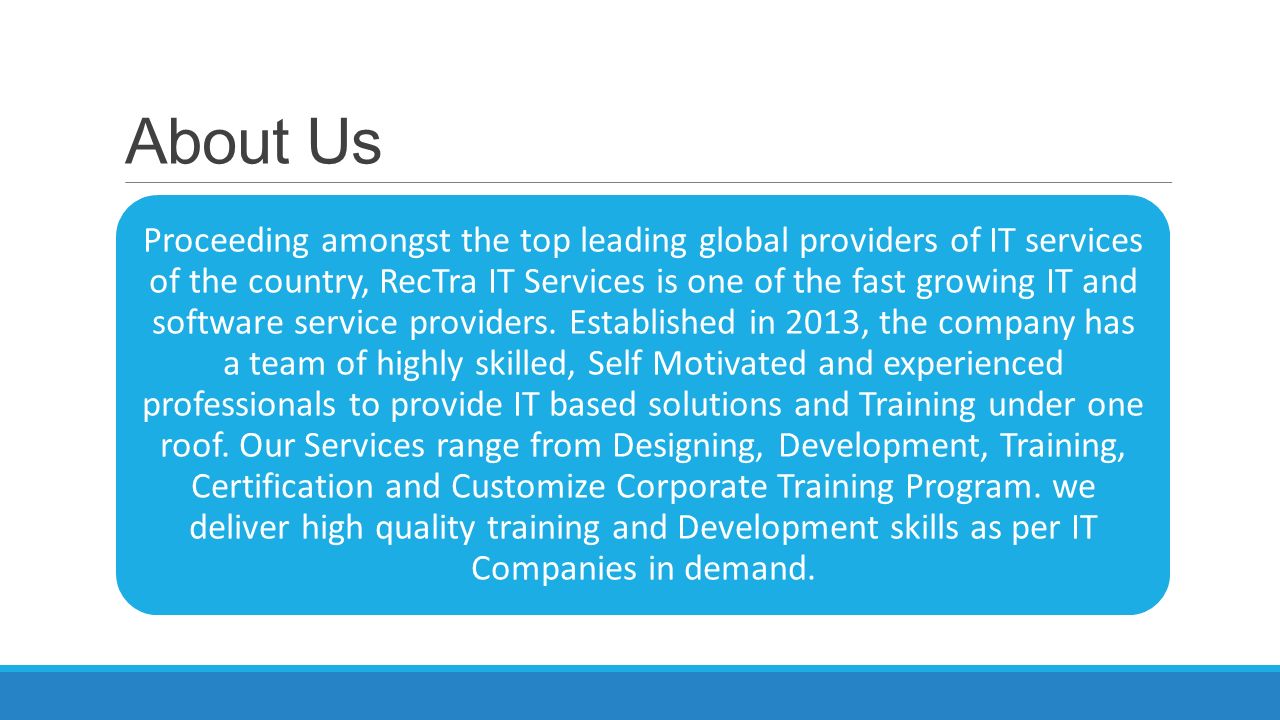 About Us

Proceeding amongst the top leading global providers of IT services of the country, RecTra IT Services is one of the fast growing IT and software service providers. Established in 2013, the company has a team of highly skilled, Self Motivated and experienced professionals to provide IT based solutions and Training under one roof. Our Services range from Designing, Development, Training, Certification and Customize Corporate Training Program. we deliver high quality training and Development skills as per IT Companies in demand.